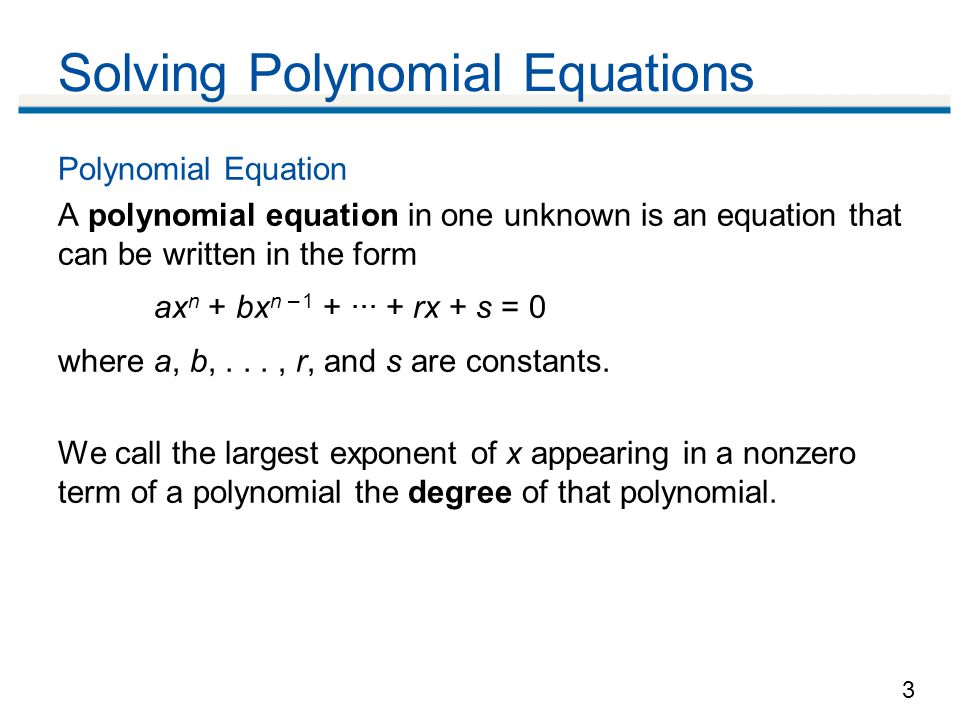 Solving Polynomial Equations

Polynomial Equation

A polynomial equation in one unknown is an equation that can be written in the form

$ax^n + bx^{n-1} + \cdots + rx + s = 0$

where $a$, $b$, . . . , $r$, and $s$ are constants.

We call the largest exponent of $x$ appearing in a nonzero term of a polynomial the degree of that polynomial.

3